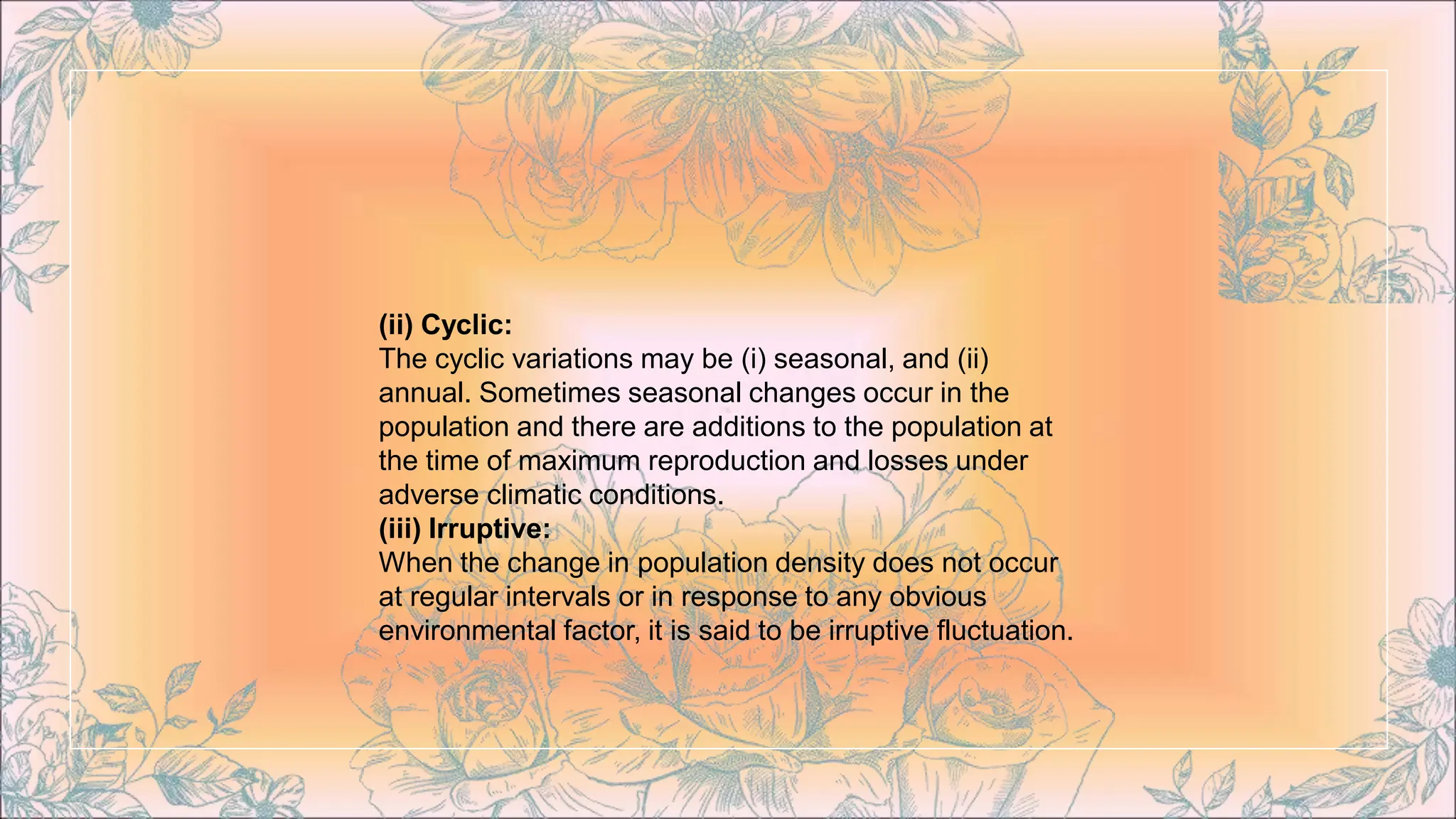 (ii) Cyclic:
The cyclic variations may be (i) seasonal, and (ii) annual. Sometimes seasonal changes occur in the population and there are additions to the population at the time of maximum reproduction and losses under adverse climatic conditions.
(iii) Irruptive:
When the change in population density does not occur at regular intervals or in response to any obvious environmental factor, it is said to be irruptive fluctuation.